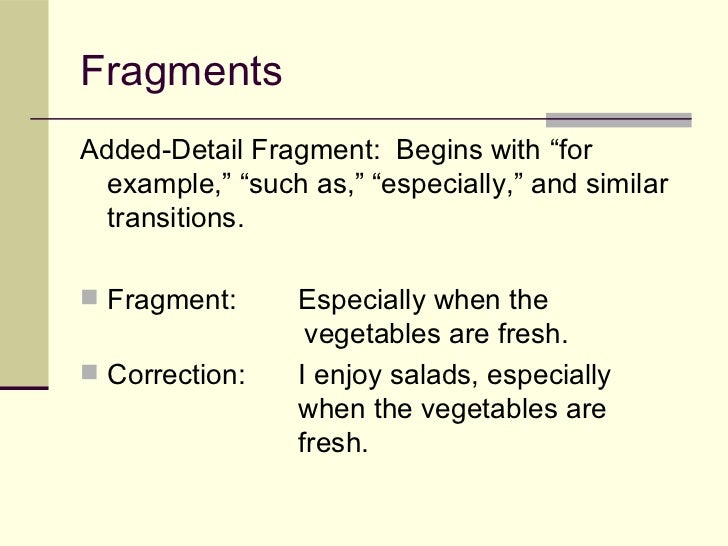 Fragments

Added-Detail Fragment: Begins with “for example,” “such as,” “especially,” and similar transitions.

Fragment: Especially when the vegetables are fresh.

Correction: I enjoy salads, especially when the vegetables are fresh.